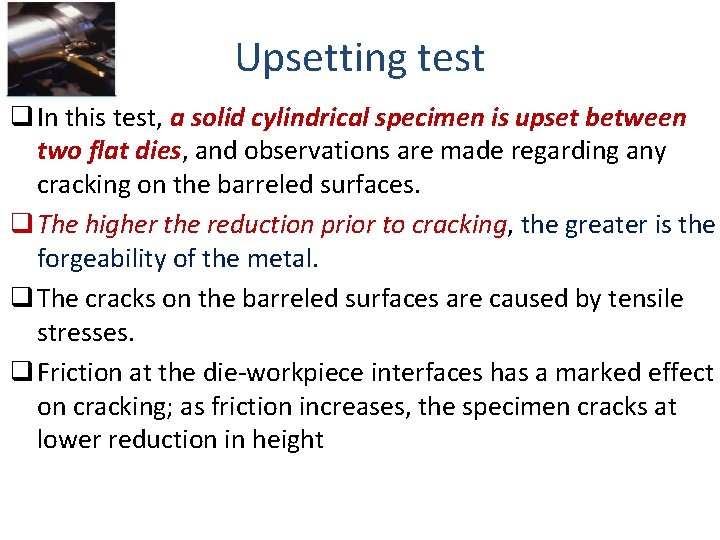 Upsetting test

❑ In this test, a solid cylindrical specimen is upset between two flat dies, and observations are made regarding any cracking on the barreled surfaces.

❑ The higher the reduction prior to cracking, the greater is the forgeability of the metal.

❑ The cracks on the barreled surfaces are caused by tensile stresses.

❑ Friction at the die-workpiece interfaces has a marked effect on cracking; as friction increases, the specimen cracks at lower reduction in height